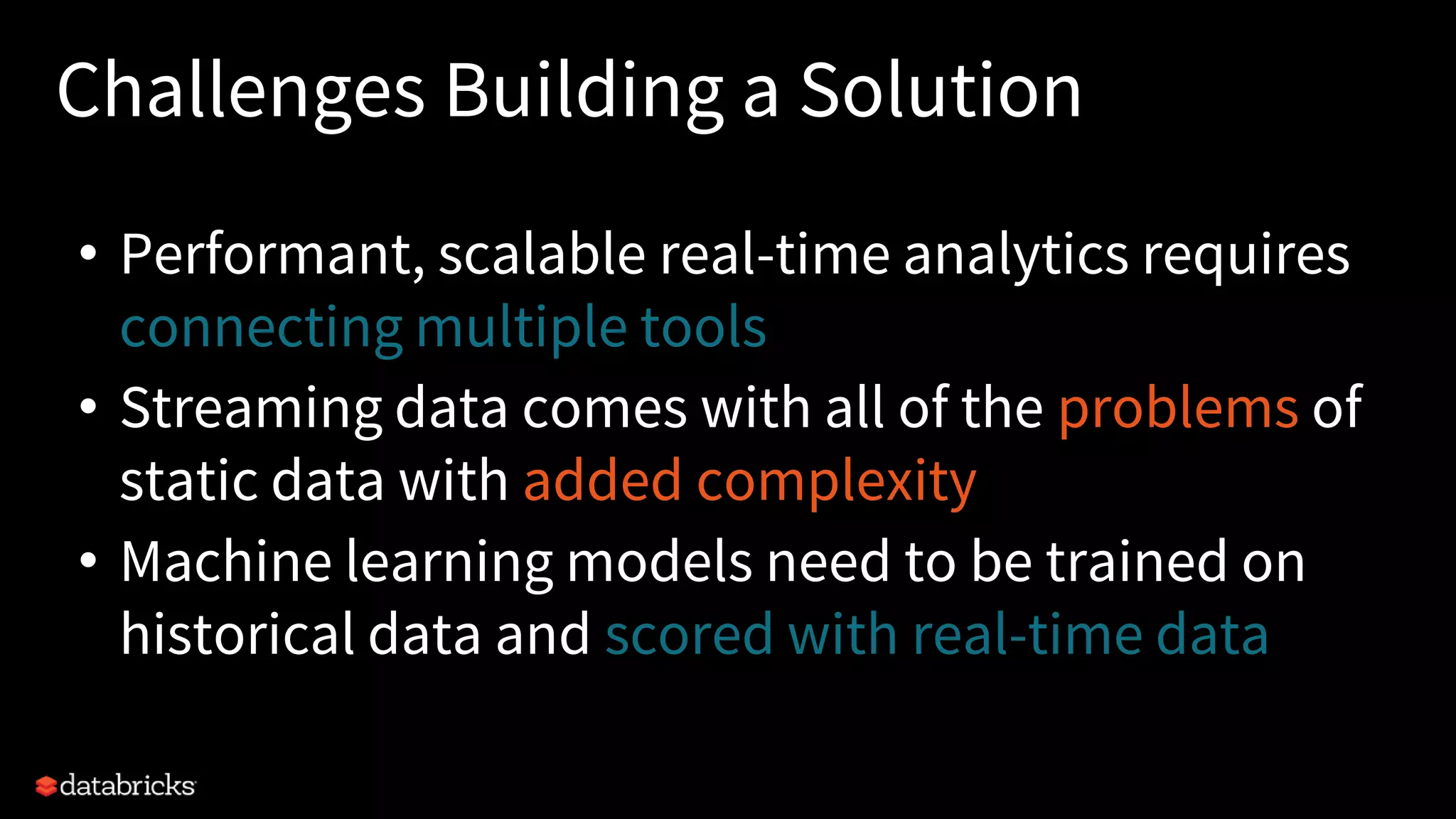 Challenges Building a Solution

• Performant, scalable real-time analytics requires connecting multiple tools
• Streaming data comes with all of the problems of static data with added complexity
• Machine learning models need to be trained on historical data and scored with real-time data

databricks